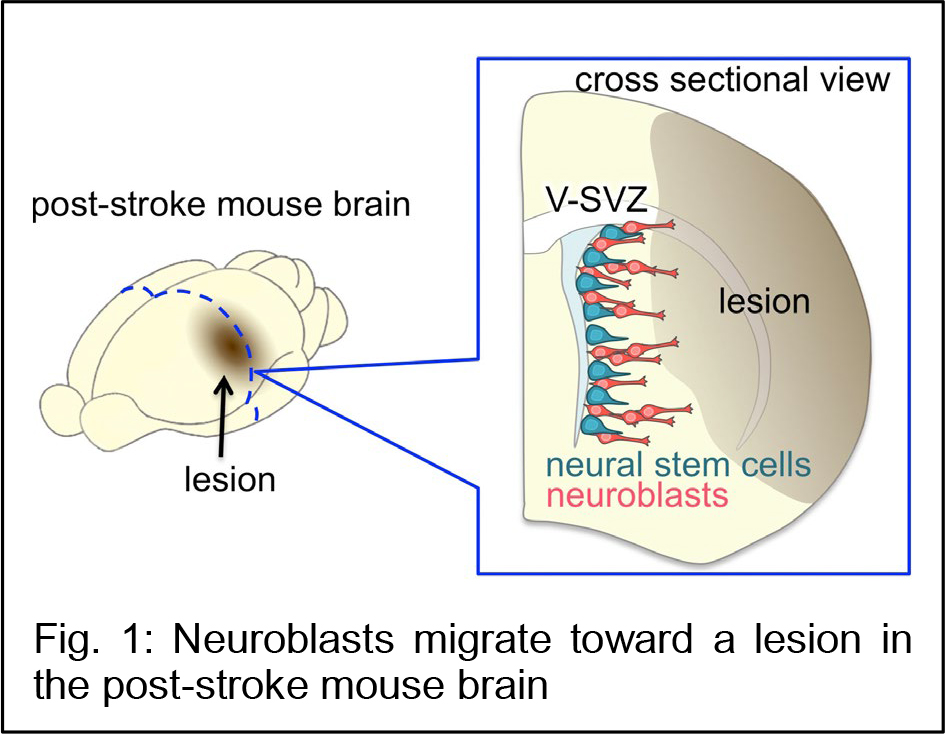 post-stroke mouse brain

lesion

cross sectional view

V-SVZ

lesion

neural stem cells
neuroblasts

Fig. 1: Neuroblasts migrate toward a lesion in the post-stroke mouse brain